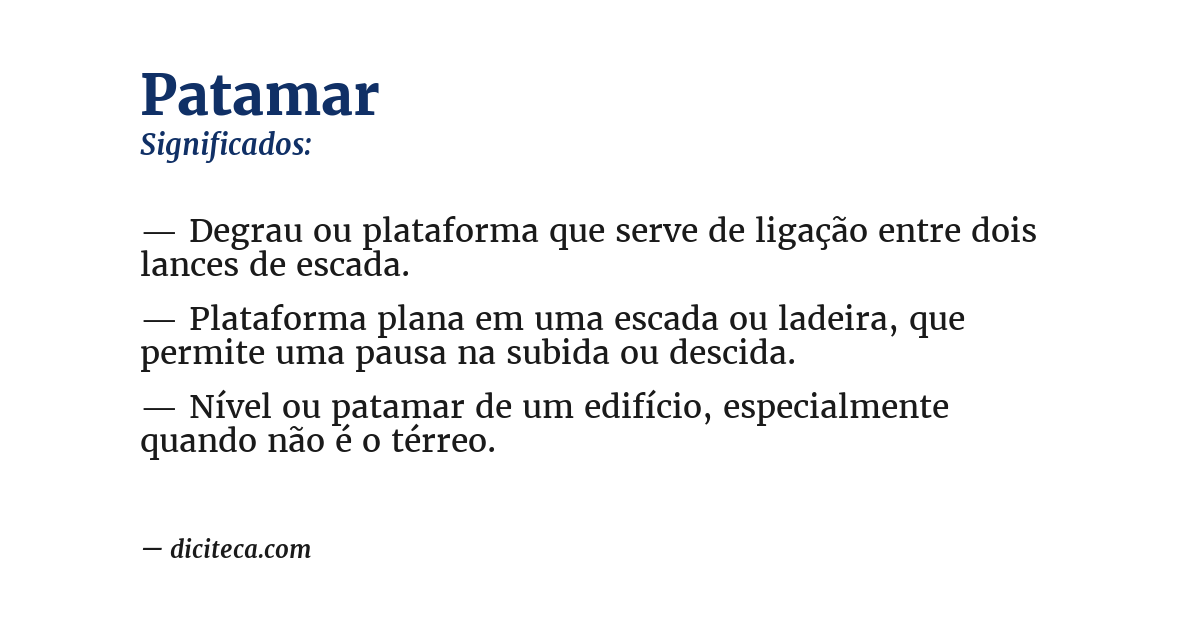 Patamar
Significados:

— Degrau ou plataforma que serve de ligação entre dois lances de escada.

— Plataforma plana em uma escada ou ladeira, que permite uma pausa na subida ou descida.

— Nível ou patamar de um edifício, especialmente quando não é o térreo.

— diciteca.com